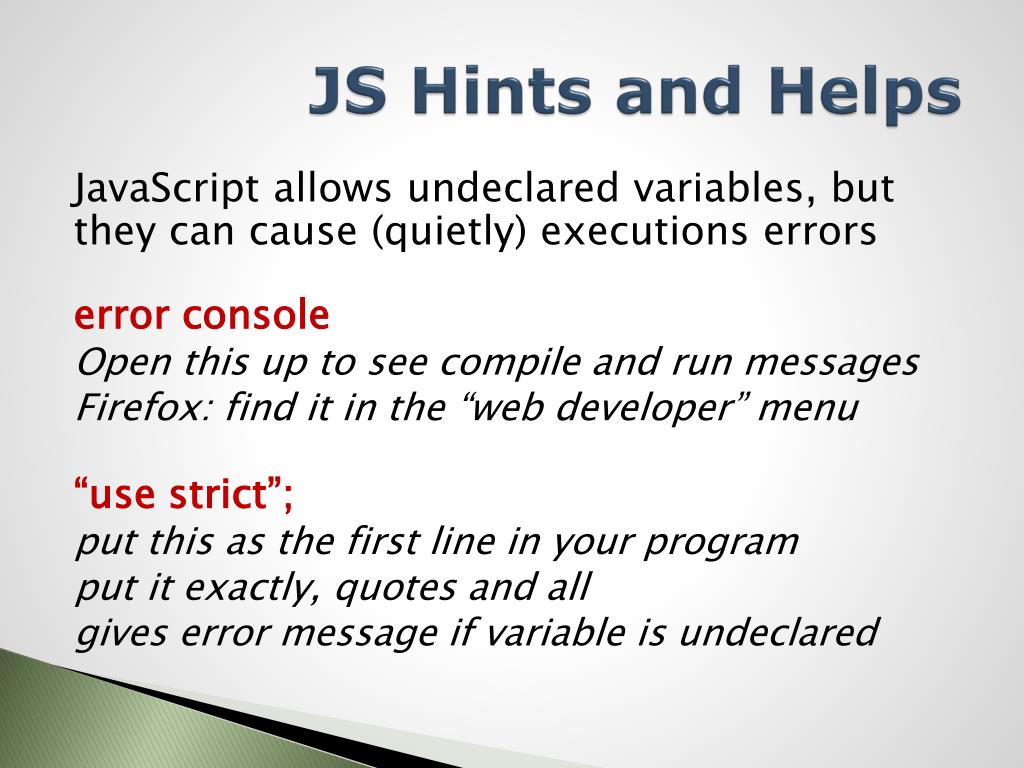 JS Hints and Helps

JavaScript allows undeclared variables, but they can cause (quietly) executions errors

error console
Open this up to see compile and run messages
Firefox: find it in the “web developer” menu

“use strict”;
put this as the first line in your program
put it exactly, quotes and all
gives error message if variable is undeclared